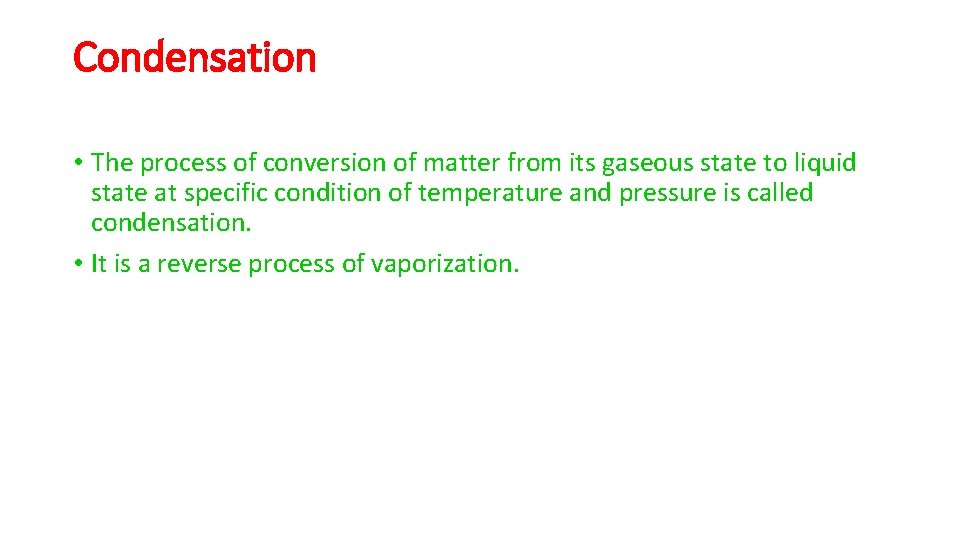 Condensation

• The process of conversion of matter from its gaseous state to liquid state at specific condition of temperature and pressure is called condensation.

• It is a reverse process of vaporization.